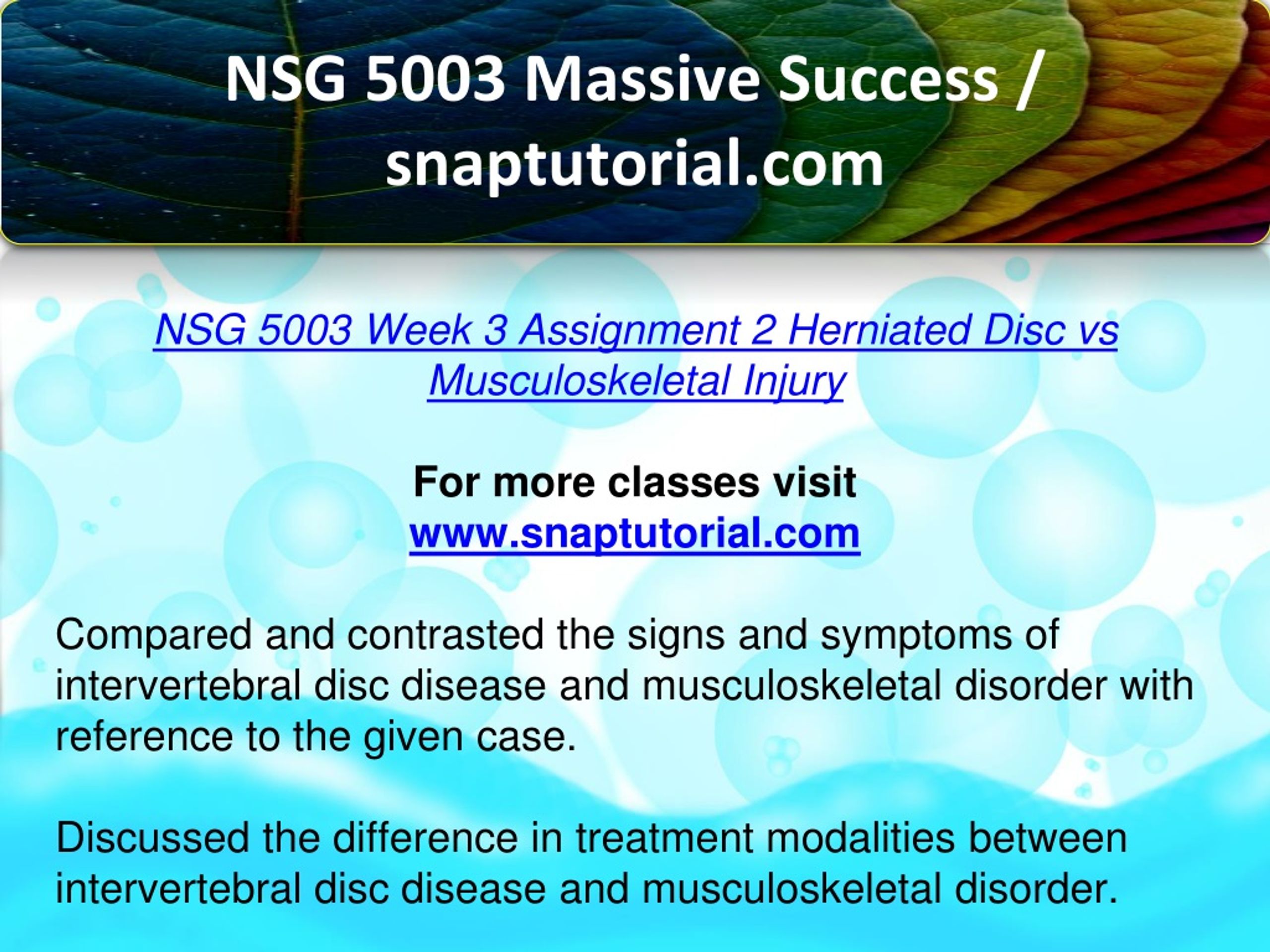 NSG 5003 Massive Success / snaptutorial.com

NSG 5003 Week 3 Assignment 2 Herniated Disc vs Musculoskeletal Injury

For more classes visit
www.snaptutorial.com

Compared and contrasted the signs and symptoms of intervertebral disc disease and musculoskeletal disorder with reference to the given case.

Discussed the difference in treatment modalities between intervertebral disc disease and musculoskeletal disorder.